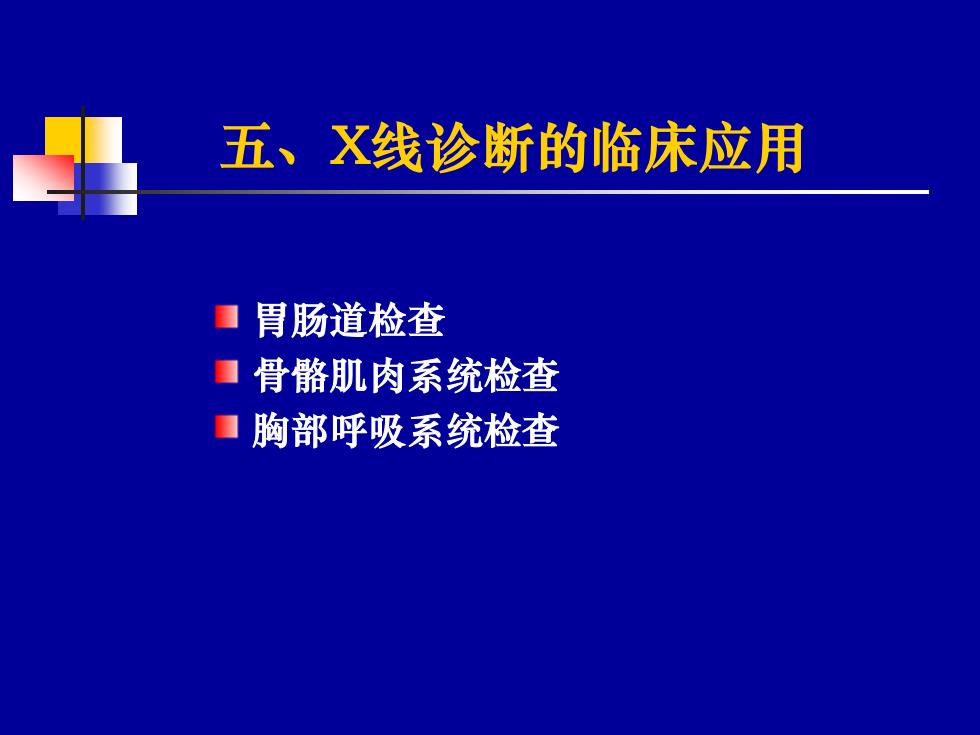 五、X线诊断的临床应用

胃肠道检查
骨骼肌肉系统检查
胸部呼吸系统检查